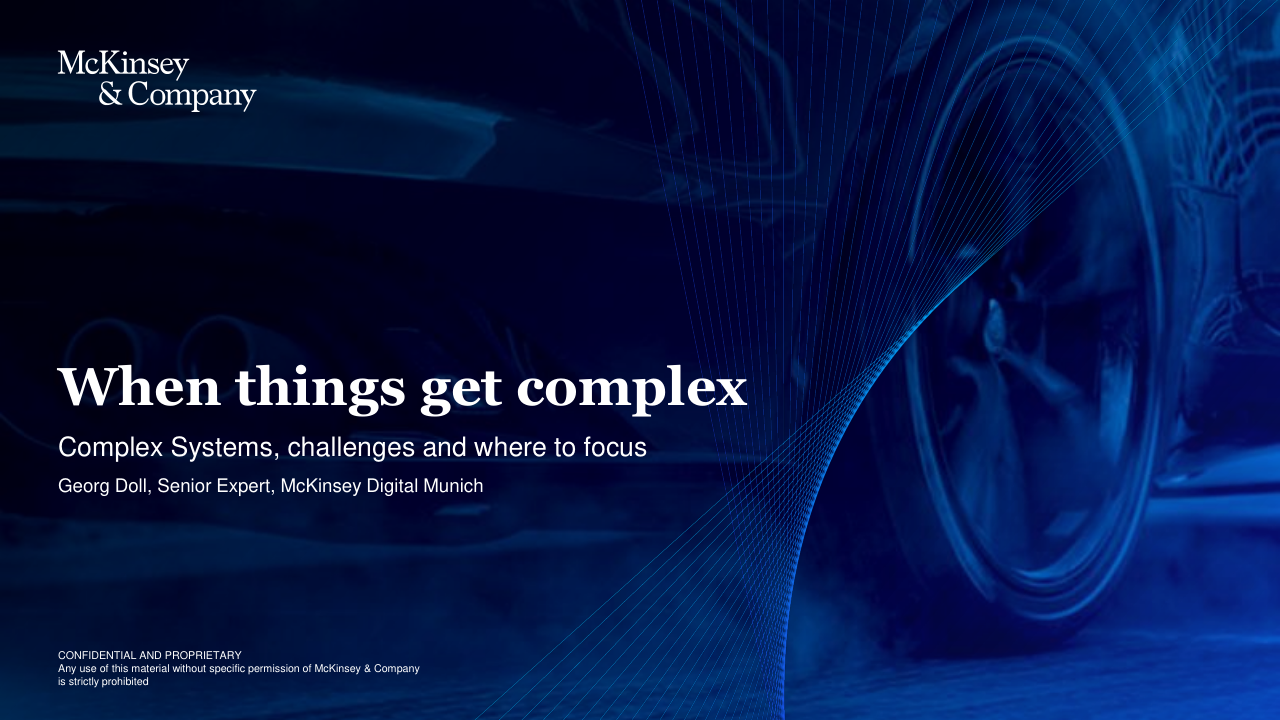 McKinsey
& Company

When things get complex

Complex Systems, challenges and where to focus

Georg Doll, Senior Expert, McKinsey Digital Munich

CONFIDENTIAL AND PROPRIETARY
Any use of this material without specific permission of McKinsey & Company is strictly prohibited